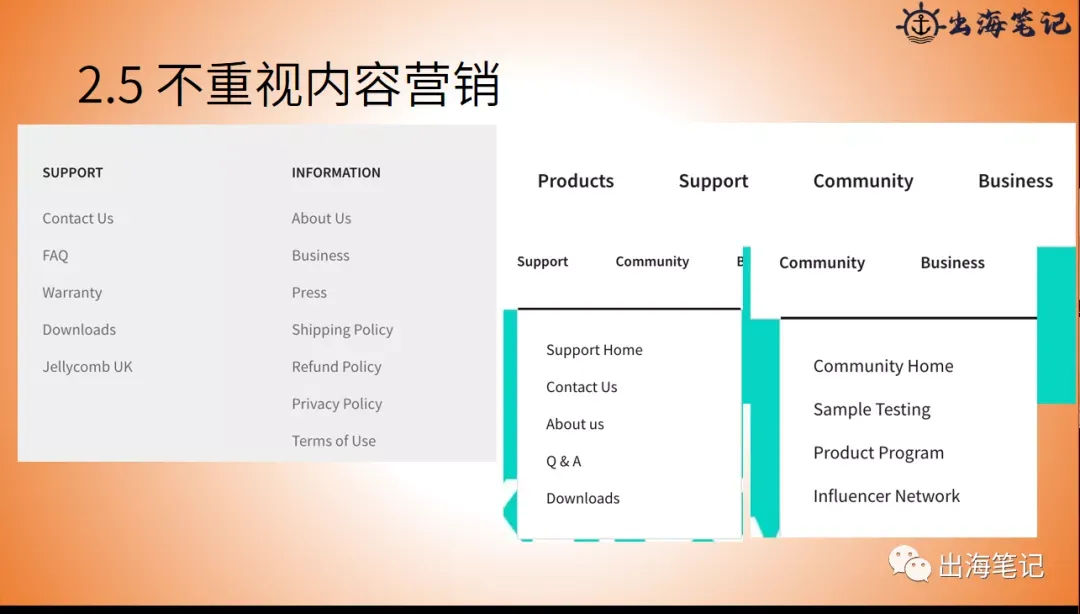 出海笔记

2.5 不重视内容营销

SUPPORT

Contact Us

FAQ

Warranty

Downloads

Jellycomb UK

INFORMATION

About Us

Business

Press

Shipping Policy

Refund Policy

Privacy Policy

Terms of Use

Products Support Community Business

Support Community B

Support Home

Contact Us

About us

Q & A

Downloads

Community Business

Community Home

Sample Testing

Product Program

Influencer Network

出海笔记